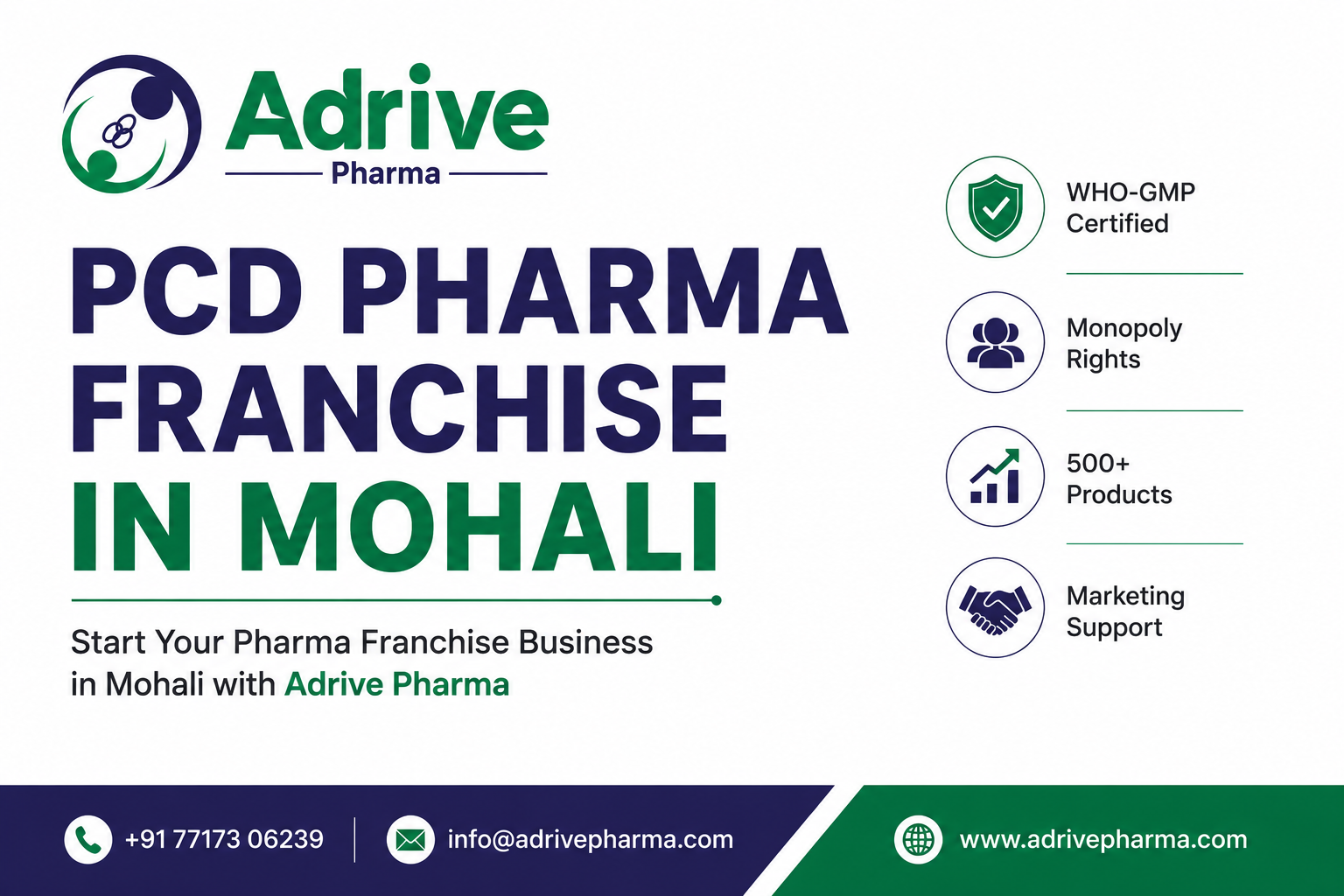 Adrive
Pharma

PCD PHARMA FRANCHISE IN MOHALI

Start Your Pharma Franchise Business in Mohali with Adrive Pharma

WHO-GMP Certified

Monopoly Rights

500+ Products

Marketing Support

+91 77173 06239

info@adrivepharma.com

www.adrivepharma.com